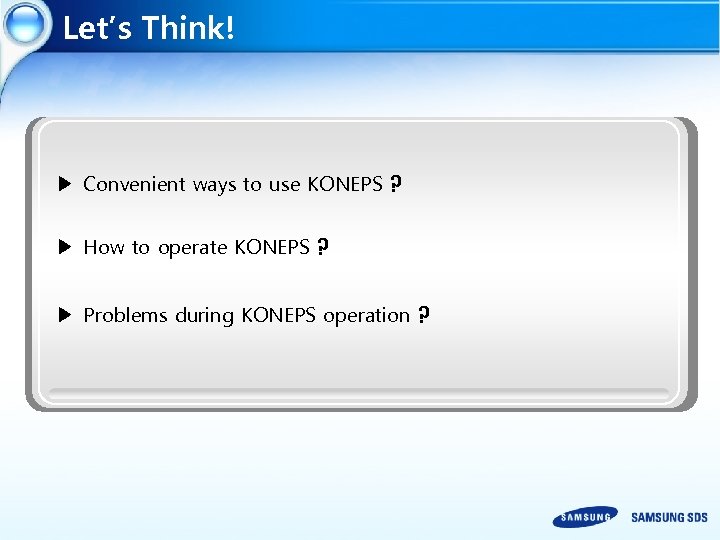 Let's Think!

▶ Convenient ways to use KONEPS ?

▶ How to operate KONEPS ?

▶ Problems during KONEPS operation ?

SAMSUNG SAMSUNG SDS